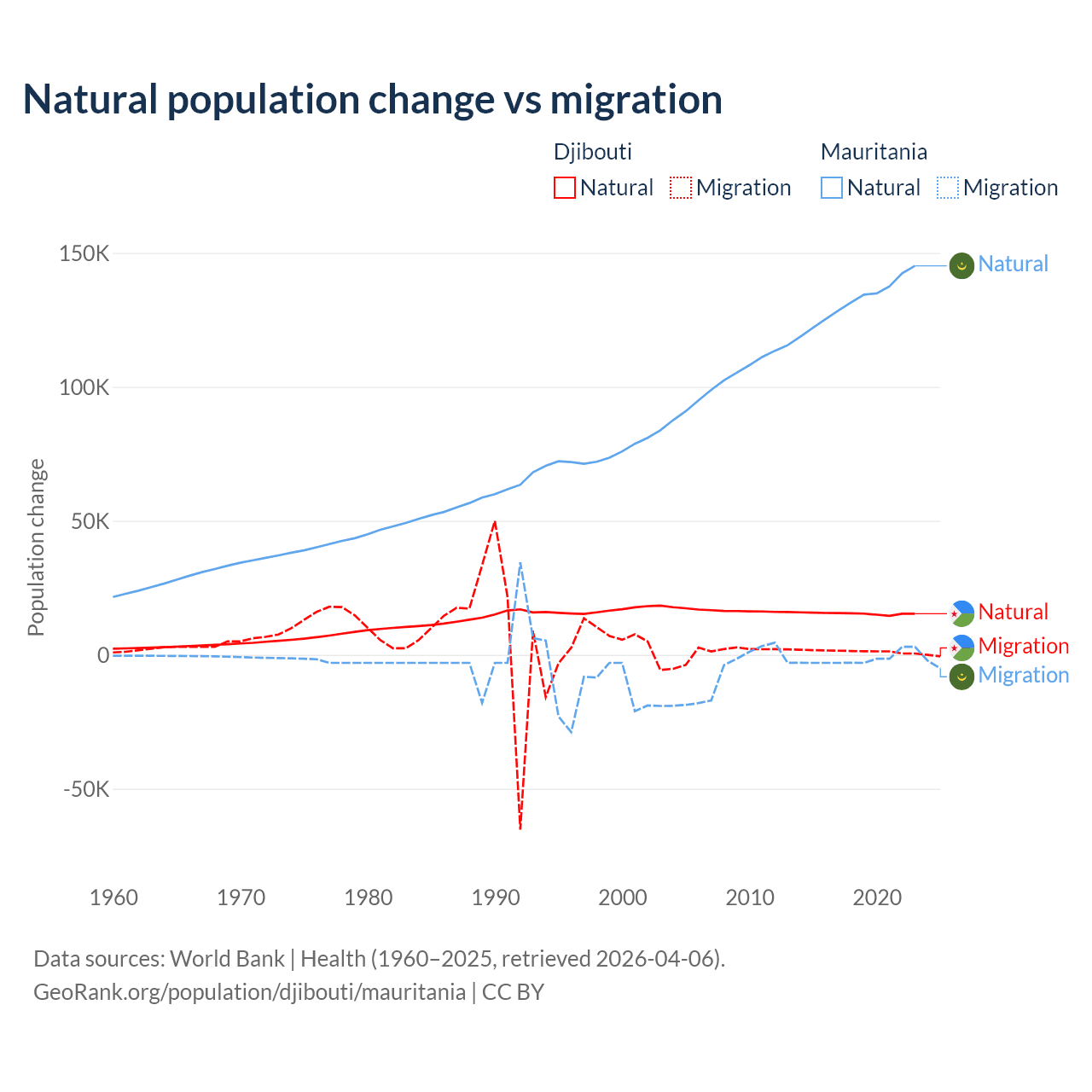 Natural population change vs migration

Djibouti
Natural
Migration

Mauritania
Natural
Migration

150K
100K
50K
0
-50K

Population change

Natural
Natural
Migration
Migration

1960
1970
1980
1990
2000
2010
2020

Data sources: World Bank | Health (1960–2025, retrieved 2026-04-06).
GeoRank.org/population/djibouti/mauritania | CC BY